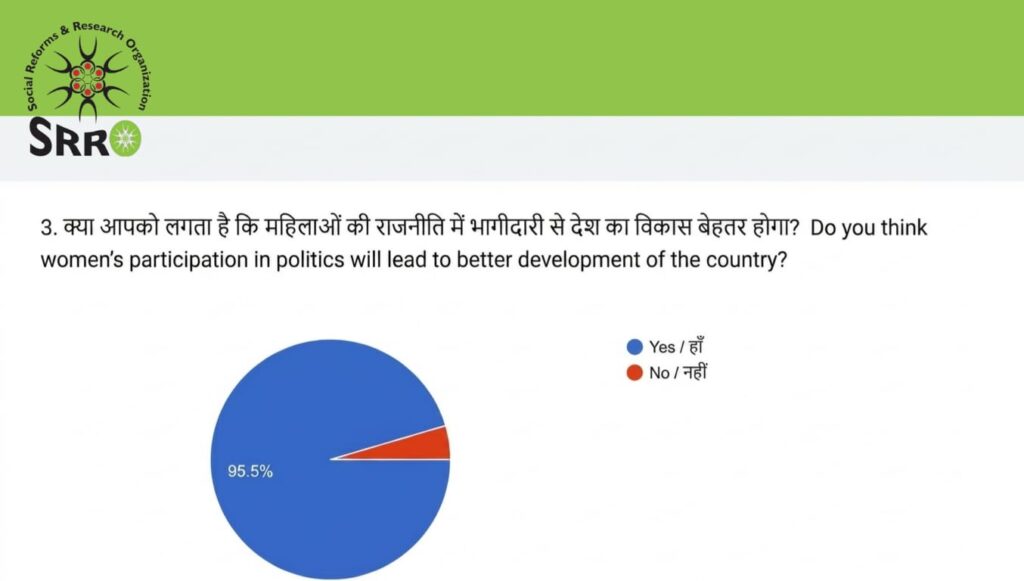 Social Reforms & Research Organization
SRRO

3. क्या आपको लगता है कि महिलाओं की राजनीति में भागीदारी से देश का विकास बेहतर होगा? Do you think women's participation in politics will lead to better development of the country?

Yes / हाँ
No / नहीं

95.5%